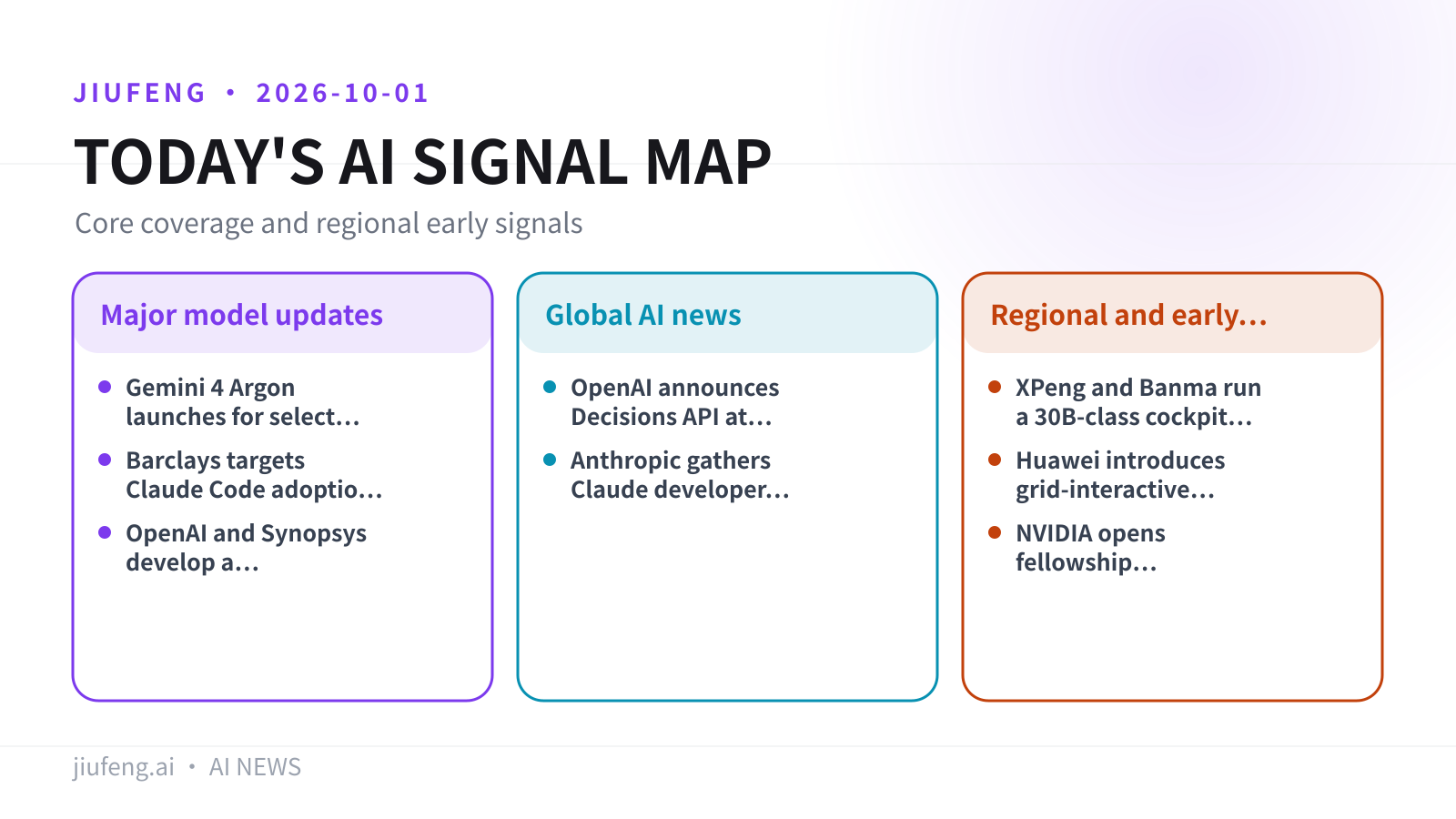 JIUFENG • 2026-10-01

TODAY'S AI SIGNAL MAP

Core coverage and regional early signals

Major model updates

• Gemini 4 Argon launches for select...
• Barclays targets Claude Code adoptio...
• OpenAI and Synopsys develop a...

Global AI news

• OpenAI announces Decisions API at...
• Anthropic gathers Claude developer...

Regional and early...

• XPeng and Banma run a 30B-class cockpit...
• Huawei introduces grid-interactive...
• NVIDIA opens fellowship...

jiufeng.ai • AI NEWS